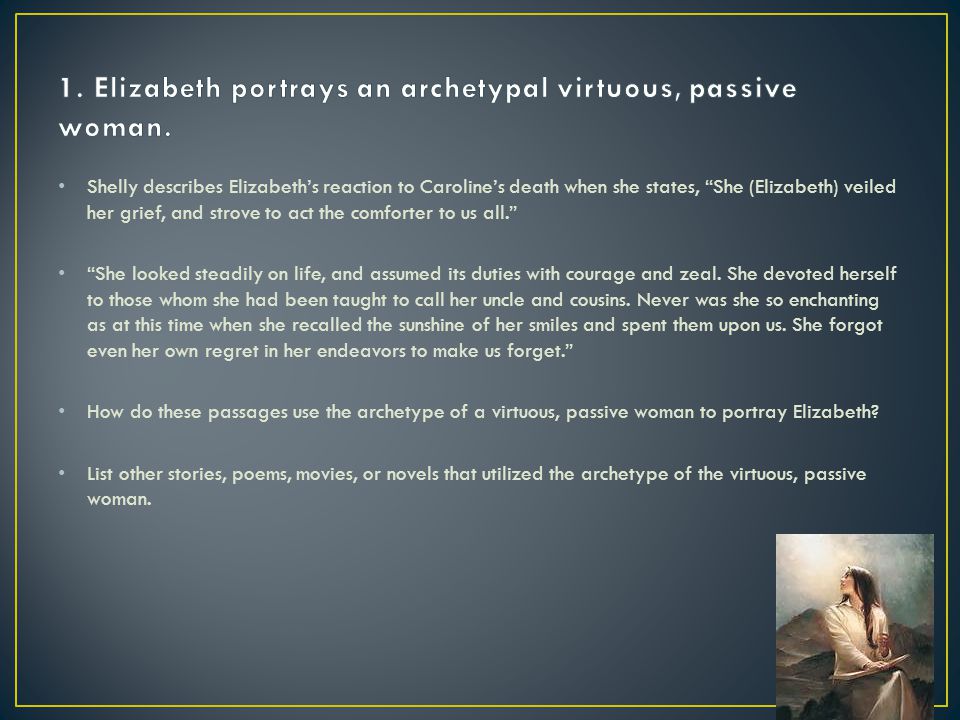 1. Elizabeth portrays an archetypal virtuous, passive woman.

• Shelly describes Elizabeth's reaction to Caroline's death when she states, "She (Elizabeth) veiled her grief, and strove to act the comforter to us all."

• "She looked steadily on life, and assumed its duties with courage and zeal. She devoted herself to those whom she had been taught to call her uncle and cousins. Never was she so enchanting as at this time when she recalled the sunshine of her smiles and spent them upon us. She forgot even her own regret in her endeavors to make us forget."

• How do these passages use the archetype of a virtuous, passive woman to portray Elizabeth?

• List other stories, poems, movies, or novels that utilized the archetype of the virtuous, passive woman.